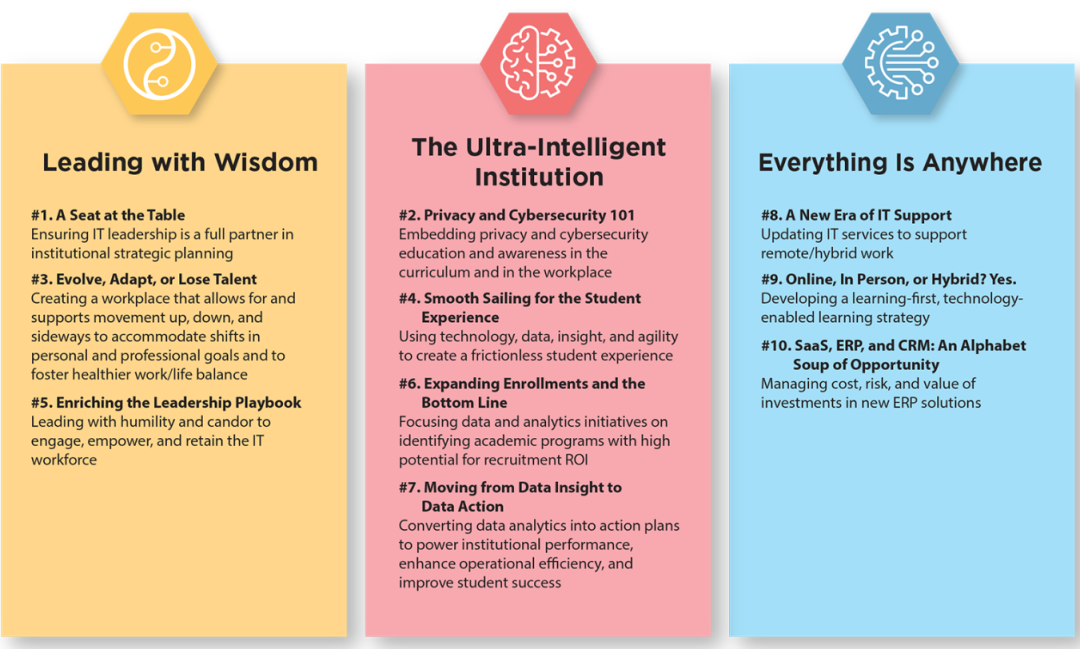 Leading with Wisdom

#1. A Seat at the Table
Ensuring IT leadership is a full partner in institutional strategic planning

#3. Evolve, Adapt, or Lose Talent
Creating a workplace that allows for and supports movement up, down, and sideways to accommodate shifts in personal and professional goals and to foster healthier work/life balance

#5. Enriching the Leadership Playbook
Leading with humility and candor to engage, empower, and retain the IT workforce

The Ultra-Intelligent Institution

#2. Privacy and Cybersecurity 101
Embedding privacy and cybersecurity education and awareness in the curriculum and in the workplace

#4. Smooth Sailing for the Student Experience
Using technology, data, insight, and agility to create a frictionless student experience

#6. Expanding Enrollments and the Bottom Line
Focusing data and analytics initiatives on identifying academic programs with high potential for recruitment ROI

#7. Moving from Data Insight to Data Action
Converting data analytics into action plans to power institutional performance, enhance operational efficiency, and improve student success

Everything Is Anywhere

#8. A New Era of IT Support
Updating IT services to support remote/hybrid work

#9. Online, In Person, or Hybrid? Yes.
Developing a learning-first, technology-enabled learning strategy

#10. SaaS, ERP, and CRM: An Alphabet Soup of Opportunity
Managing cost, risk, and value of investments in new ERP solutions